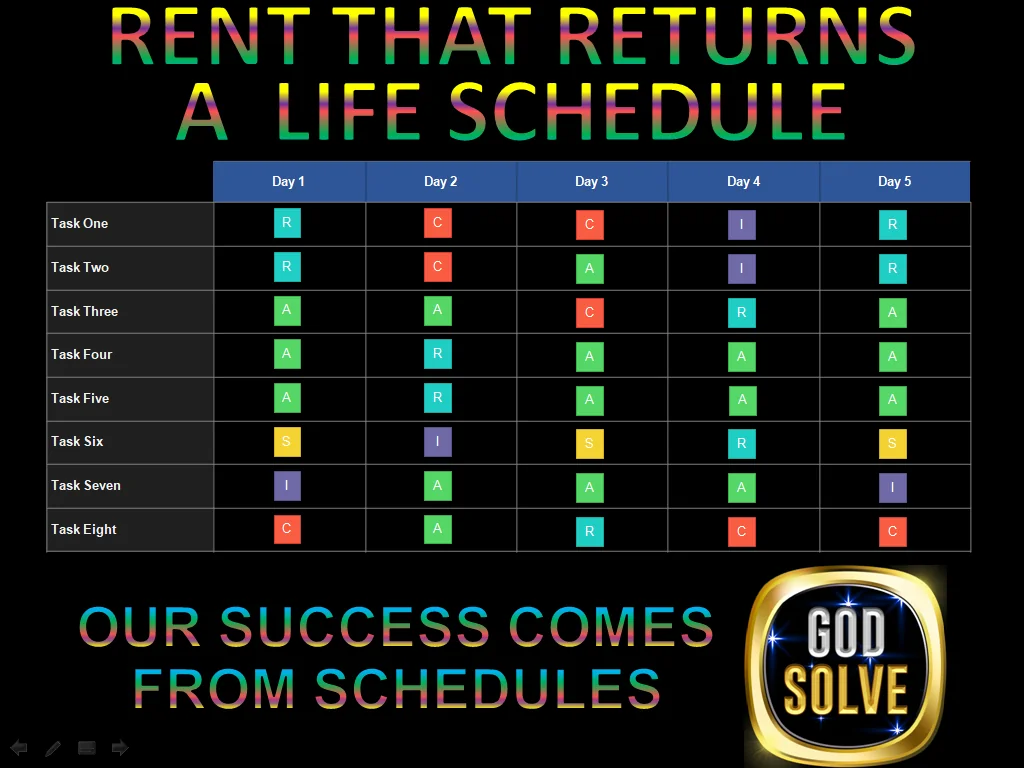 RENT THAT RETURNS
A LIFE SCHEDULE

| | Day 1 | Day 2 | Day 3 | Day 4 | Day 5 |
|---|---|---|---|---|---|
| Task One | R | C | C | I | R |
| Task Two | R | C | A | I | R |
| Task Three | A | A | C | R | A |
| Task Four | A | R | A | A | A |
| Task Five | A | R | A | A | A |
| Task Six | S | I | S | R | S |
| Task Seven | I | A | A | A | I |
| Task Eight | C | A | R | C | C |

OUR SUCCESS COMES FROM SCHEDULES

GOD SOLVE